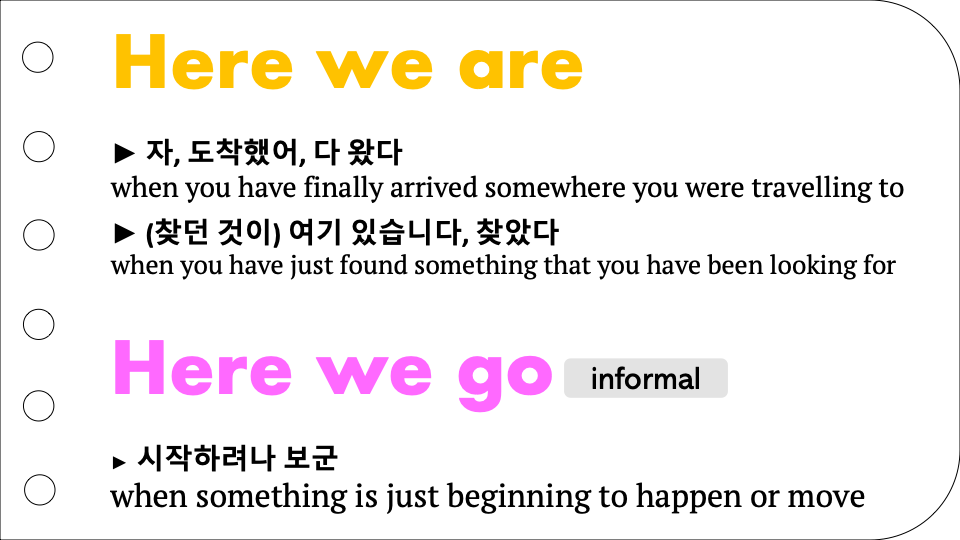 Here we are

► 자, 도착했어, 다 왔다
when you have finally arrived somewhere you were travelling to

► (찾던 것이) 여기 있습니다, 찾았다
when you have just found something that you have been looking for

Here we go informal

► 시작하려나 보군
when something is just beginning to happen or move